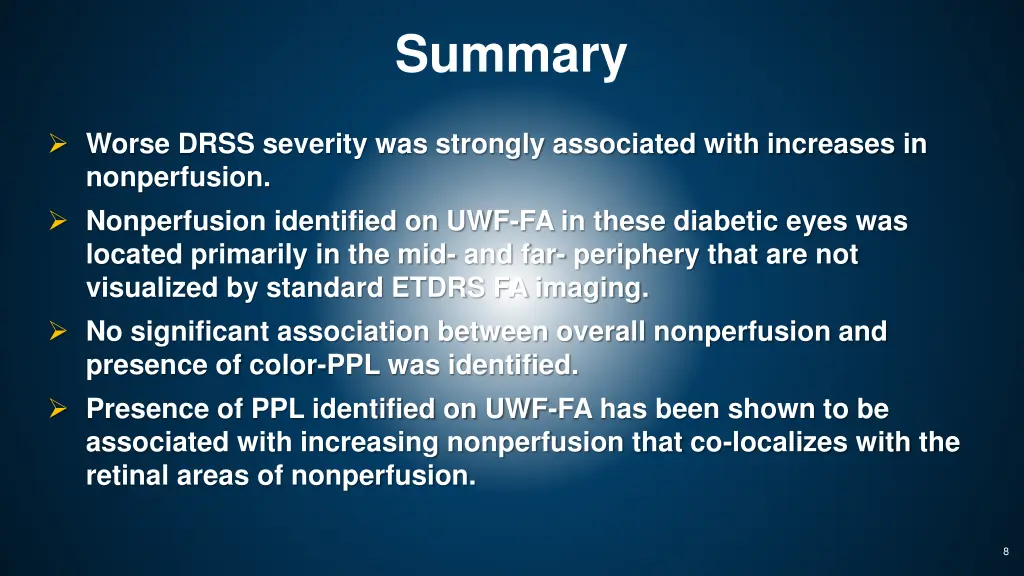 Summary

➢ Worse DRSS severity was strongly associated with increases in nonperfusion.

➢ Nonperfusion identified on UWF-FA in these diabetic eyes was located primarily in the mid- and far- periphery that are not visualized by standard ETDRS FA imaging.

➢ No significant association between overall nonperfusion and presence of color-PPL was identified.

➢ Presence of PPL identified on UWF-FA has been shown to be associated with increasing nonperfusion that co-localizes with the retinal areas of nonperfusion.

8